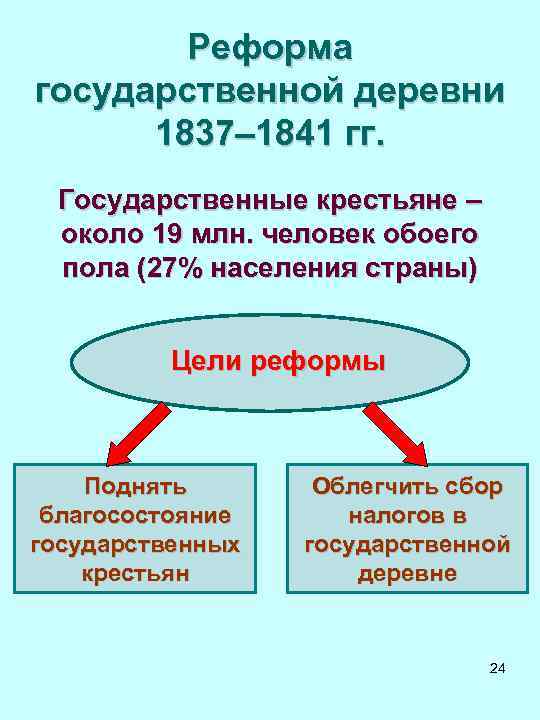 Реформа государственной деревни 1837–1841 гг.

Государственные крестьяне – около 19 млн. человек обоего пола (27% населения страны)

Цели реформы

Поднять благосостояние государственных крестьян

Облегчить сбор налогов в государственной деревне

24